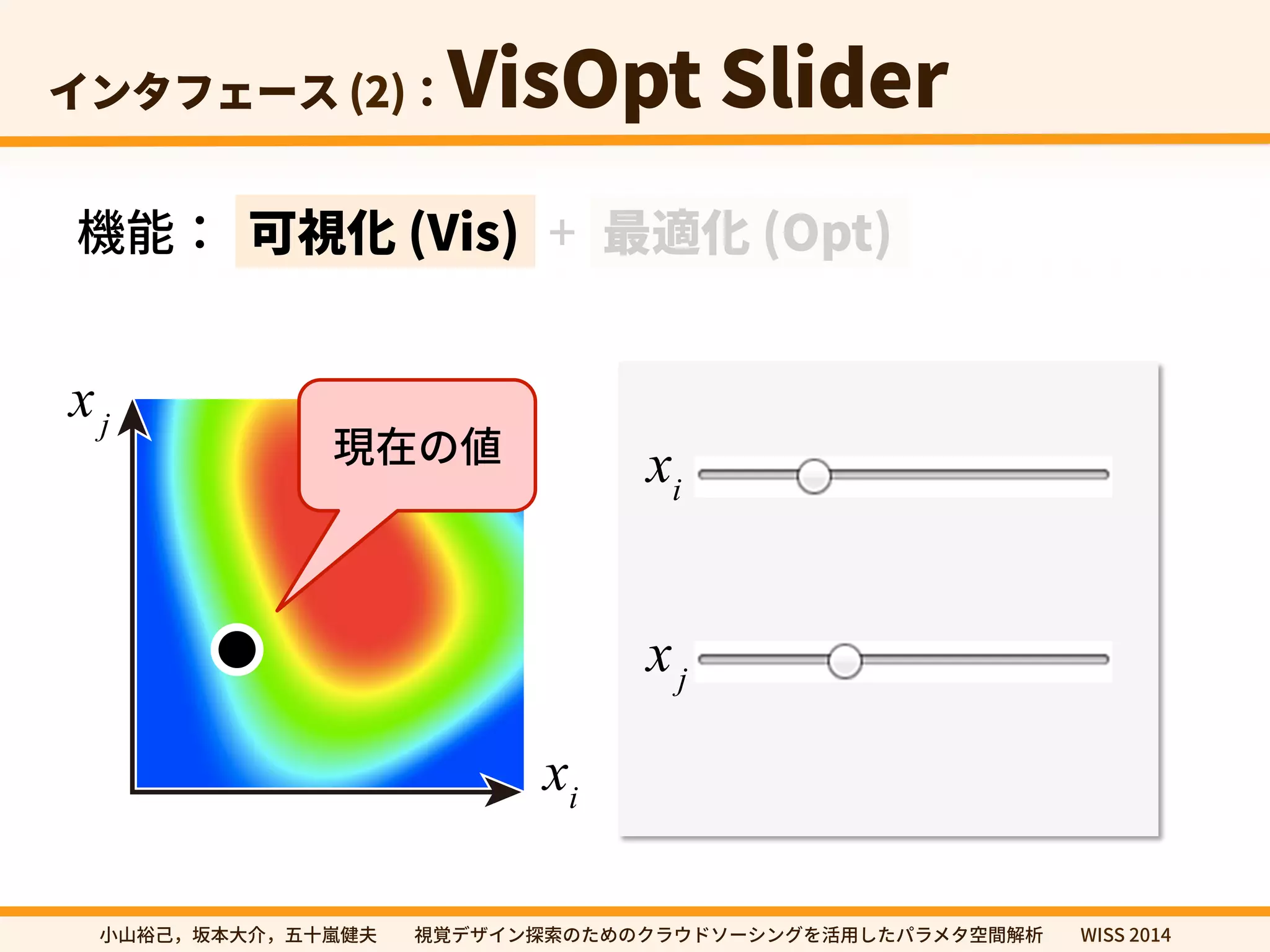 インタフェース (2) : VisOpt Slider

機能： 可視化 (Vis) + 最適化 (Opt)

$x_j$

現在の値

$x_i$

$x_i$

$x_j$

小山裕己，坂本大介，五十嵐健夫　視覚デザイン探索のためのクラウドソーシングを活用したパラメタ空間解析　WISS 2014